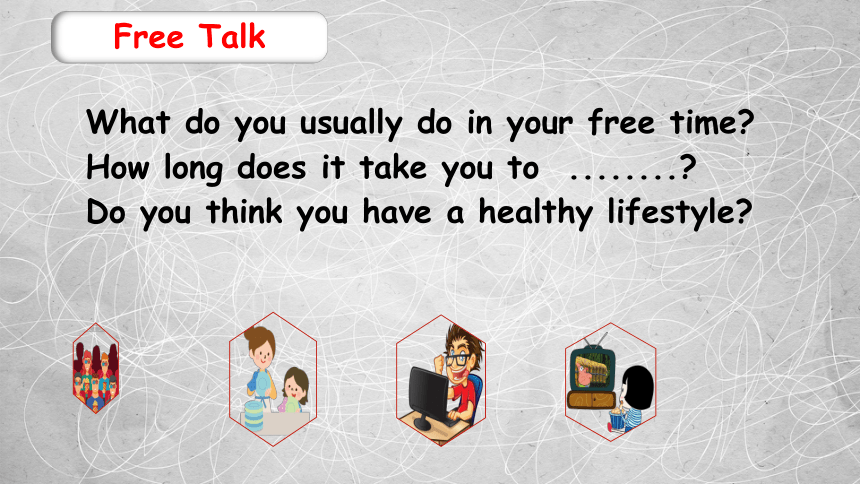 Free Talk

What do you usually do in your free time?
How long does it take you to ........?
Do you think you have a healthy lifestyle?